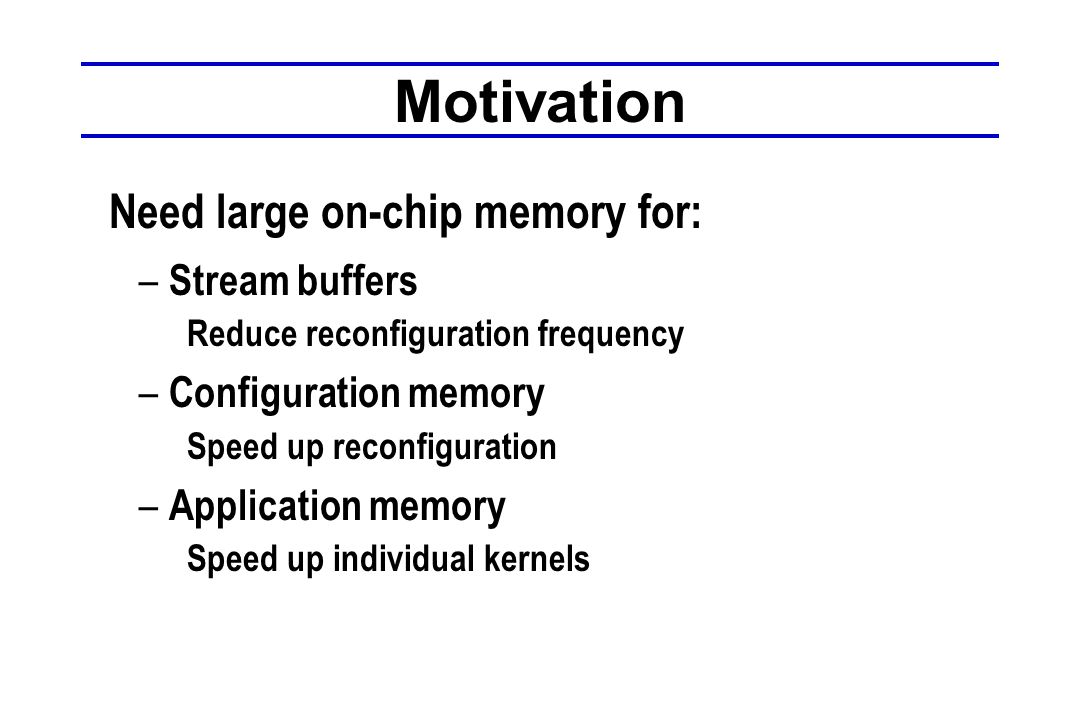 Motivation

Need large on-chip memory for:

– Stream buffers
Reduce reconfiguration frequency

– Configuration memory
Speed up reconfiguration

– Application memory
Speed up individual kernels